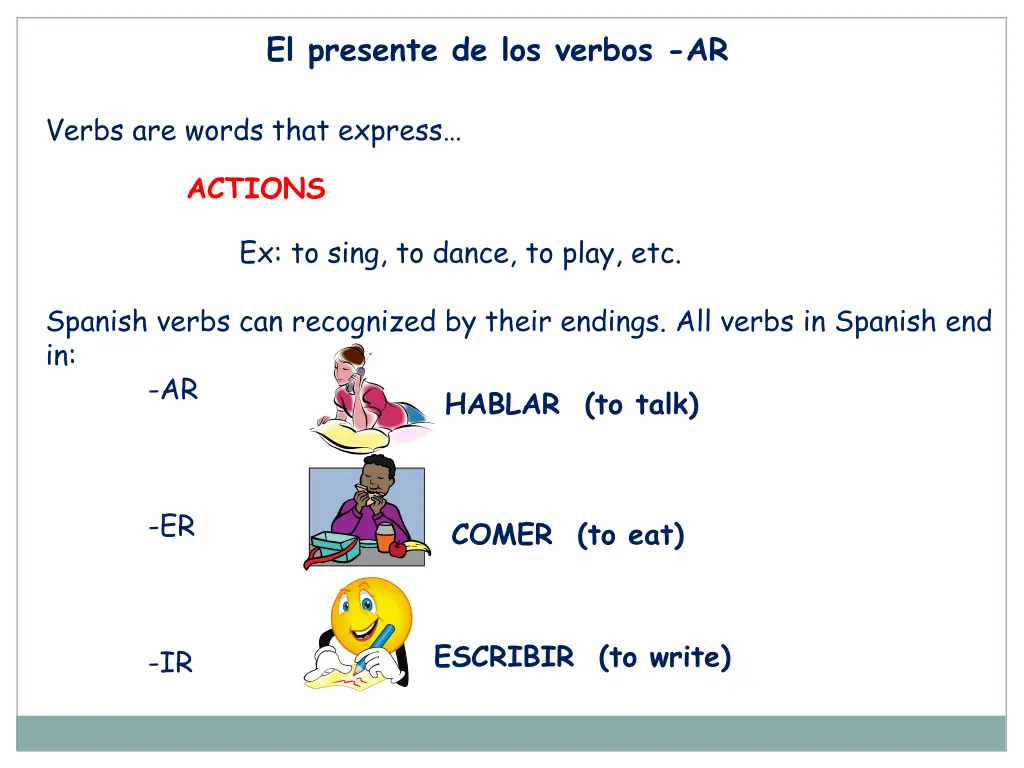 El presente de los verbos -AR

Verbs are words that express…

ACTIONS

Ex: to sing, to dance, to play, etc.

Spanish verbs can recognized by their endings. All verbs in Spanish end in:

-AR

HABLAR (to talk)

-ER

COMER (to eat)

-IR

ESCRIBIR (to write)